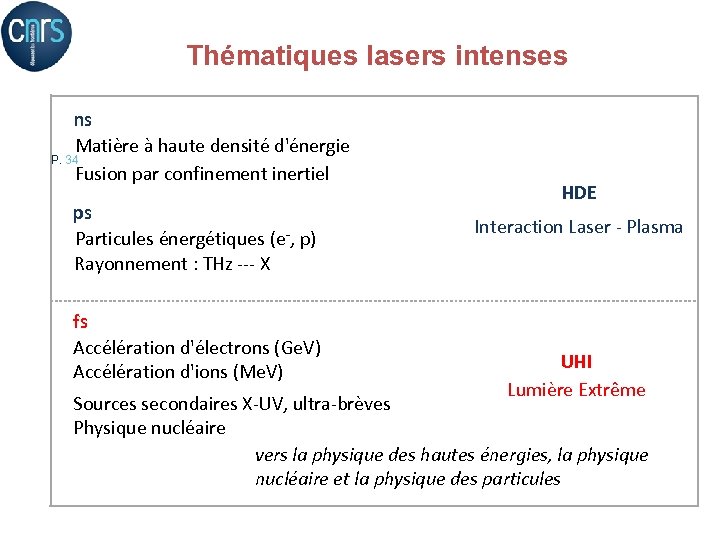 cnrs

Thématiques lasers intenses

ns
Matière à haute densité d'énergie
P. 34
Fusion par confinement inertiel

ps
Particules énergétiques ($e^-$, p)
Rayonnement : THz --- X

HDE
Interaction Laser - Plasma

fs
Accélération d'électrons (GeV)
Accélération d'ions (MeV)
Sources secondaires X-UV, ultra-brèves
Physique nucléaire

UHI
Lumière Extrême

vers la physique des hautes énergies, la physique nucléaire et la physique des particules